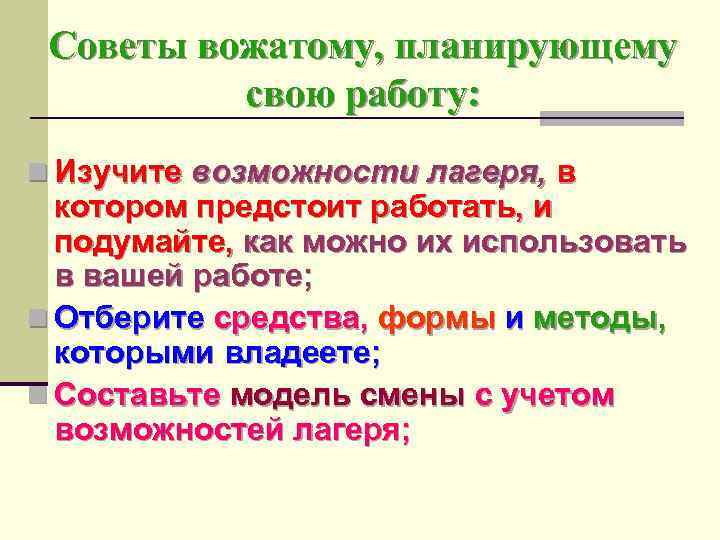 Советы вожатому, планирующему свою работу:

Изучите возможности лагеря, в котором предстоит работать, и подумайте, как можно их использовать в вашей работе;

Отберите средства, формы и методы, которыми владеете;

Составьте модель смены с учетом возможностей лагеря;